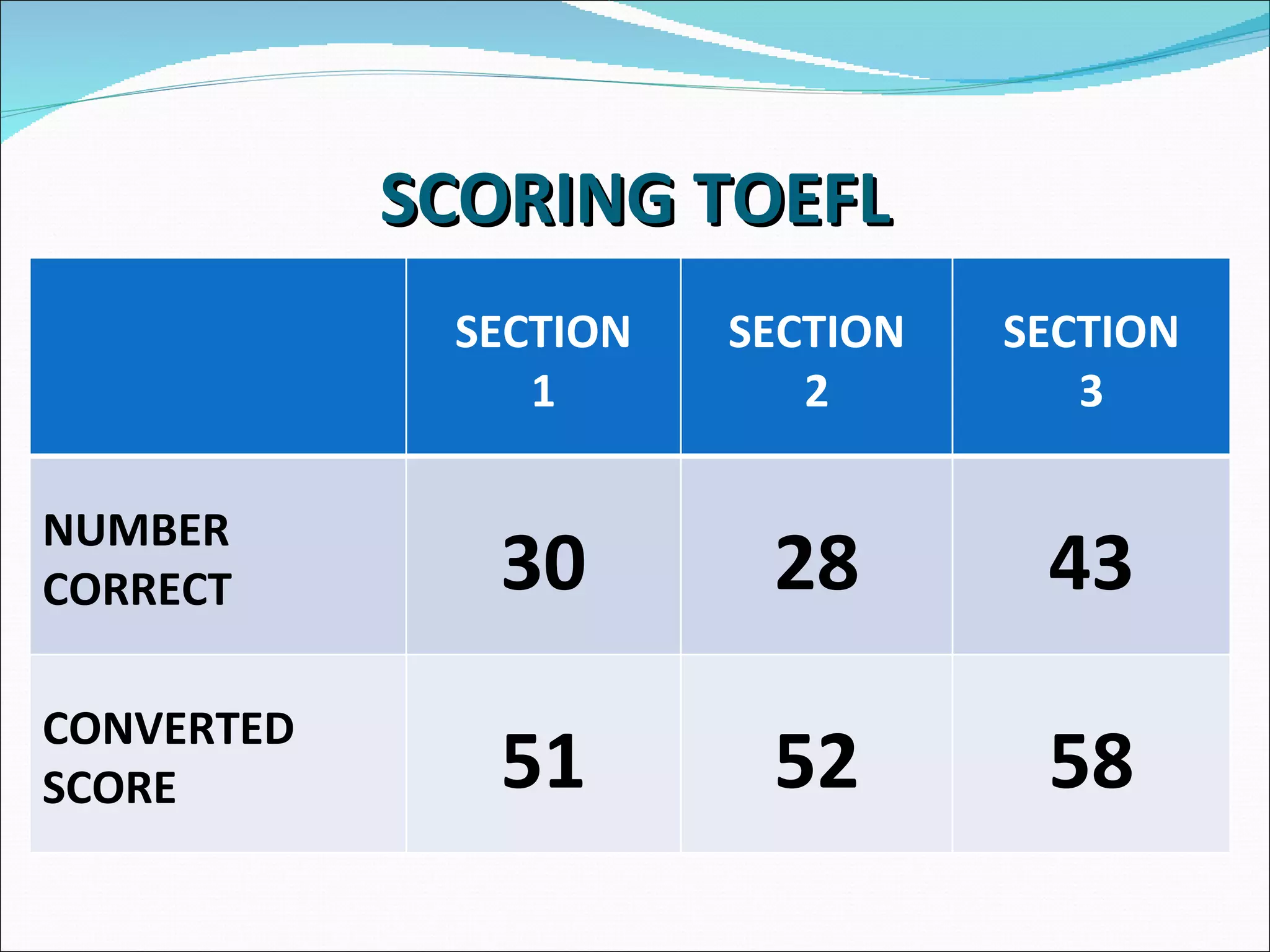 SCORING TOEFL

| | SECTION 1 | SECTION 2 | SECTION 3 |
|---|---|---|---|
| NUMBER CORRECT | 30 | 28 | 43 |
| CONVERTED SCORE | 51 | 52 | 58 |